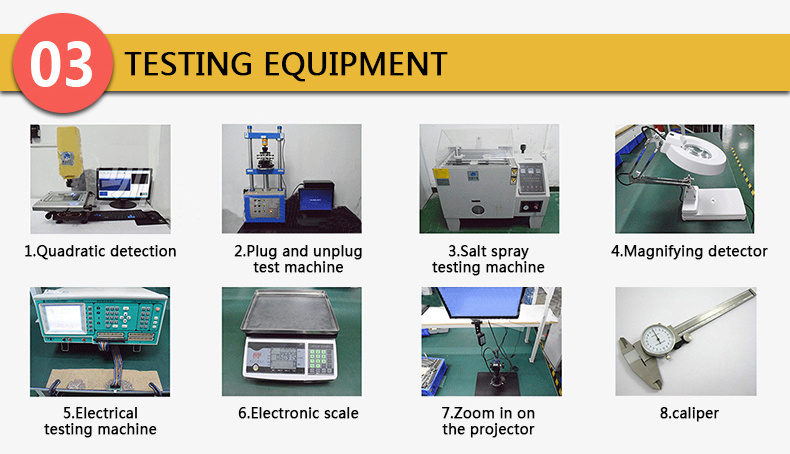 03 TESTING EQUIPMENT

1.Quadratic detection

2.Plug and unplug test machine

3.Salt spray testing machine

4.Magnifying detector

5.Electrical testing machine

6.Electronic scale

7.Zoom in on the projector

8.caliper